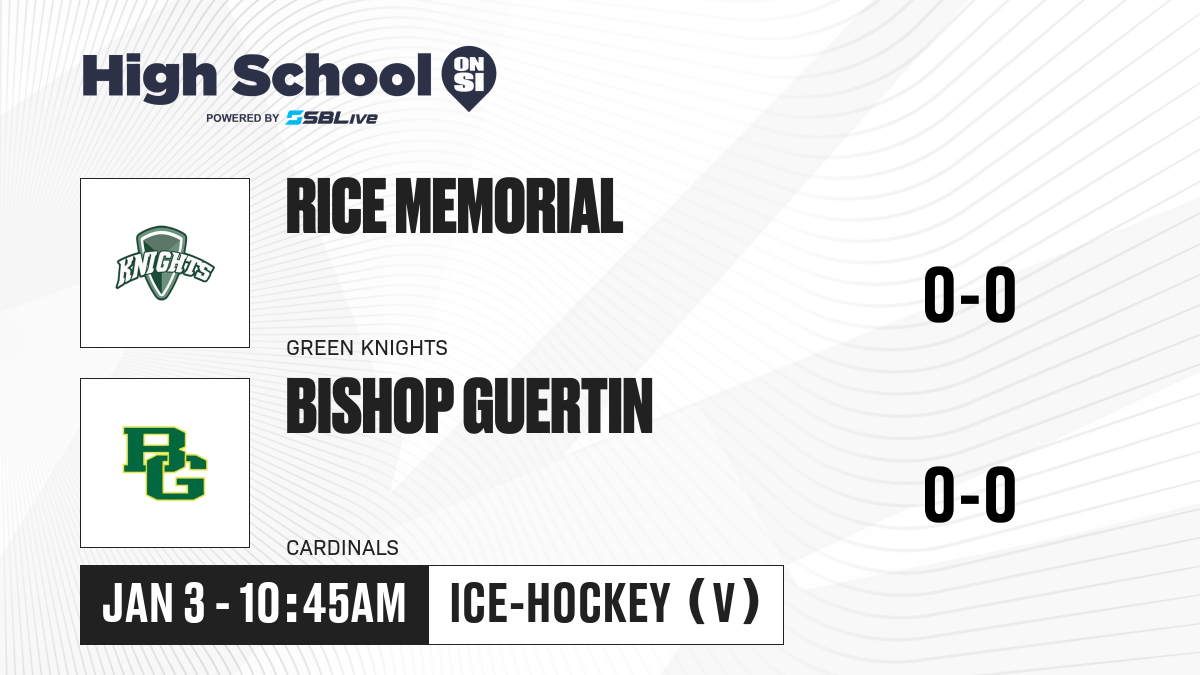 High School ON SI
POWERED BY SBLive

KNIGHTS

RICE MEMORIAL

GREEN KNIGHTS

0-0

BG

BISHOP GUERTIN

CARDINALS

0-0

JAN 3 - 10:45AM

ICE-HOCKEY (V)